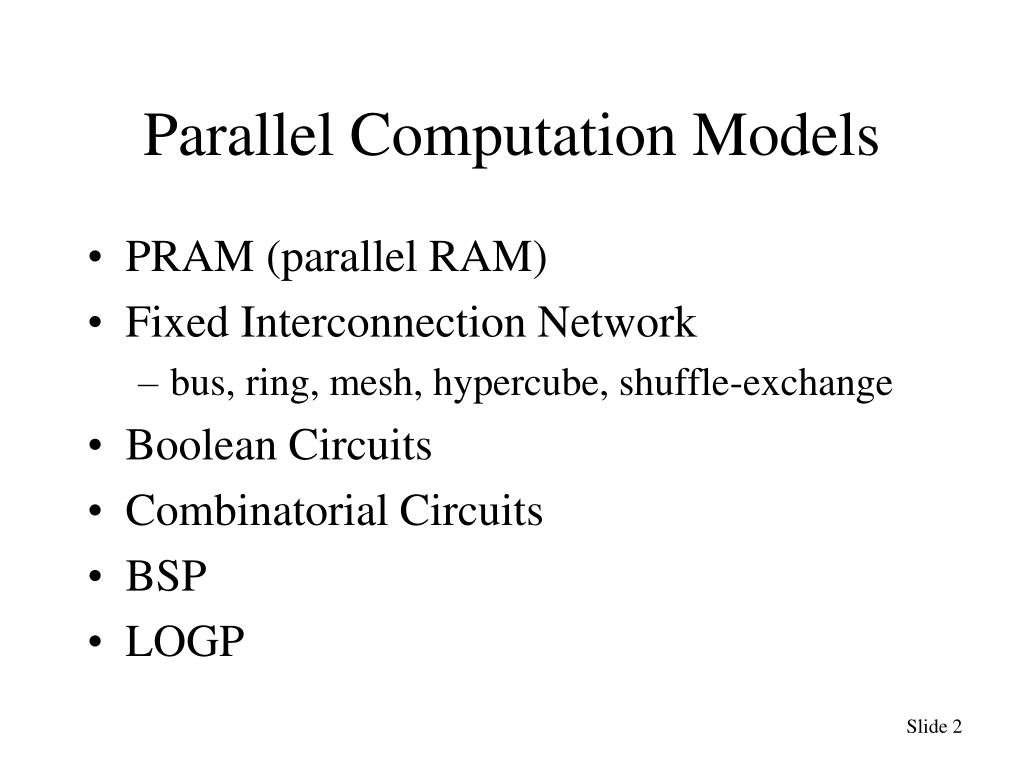 Parallel Computation Models

• PRAM (parallel RAM)
• Fixed Interconnection Network
  – bus, ring, mesh, hypercube, shuffle-exchange
• Boolean Circuits
• Combinatorial Circuits
• BSP
• LOGP

Slide 2